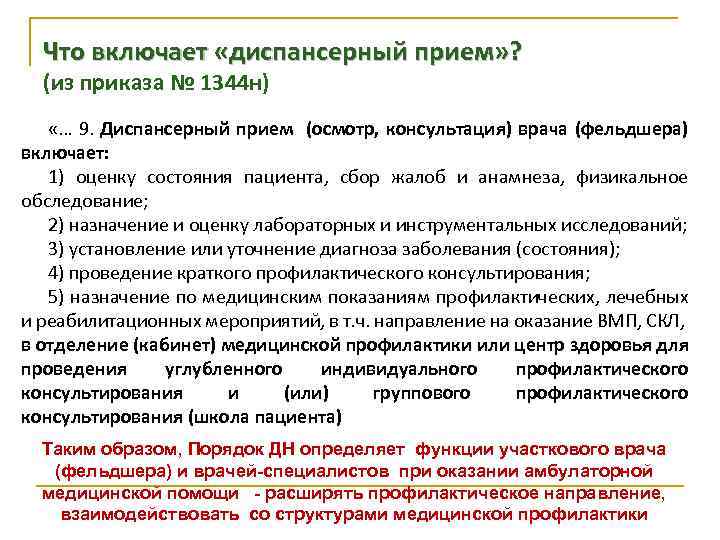 Что включает «диспансерный прием»?
(из приказа № 1344н)

«… 9. Диспансерный прием (осмотр, консультация) врача (фельдшера) включает:

1) оценку состояния пациента, сбор жалоб и анамнеза, физикальное обследование;

2) назначение и оценку лабораторных и инструментальных исследований;

3) установление или уточнение диагноза заболевания (состояния);

4) проведение краткого профилактического консультирования;

5) назначение по медицинским показаниям профилактических, лечебных и реабилитационных мероприятий, в т.ч. направление на оказание ВМП, СКЛ, в отделение (кабинет) медицинской профилактики или центр здоровья для проведения углубленного индивидуального профилактического консультирования и (или) группового профилактического консультирования (школа пациента)

Таким образом, Порядок ДН определяет функции участкового врача (фельдшера) и врачей-специалистов при оказании амбулаторной медицинской помощи - расширять профилактическое направление, взаимодействовать со структурами медицинской профилактики